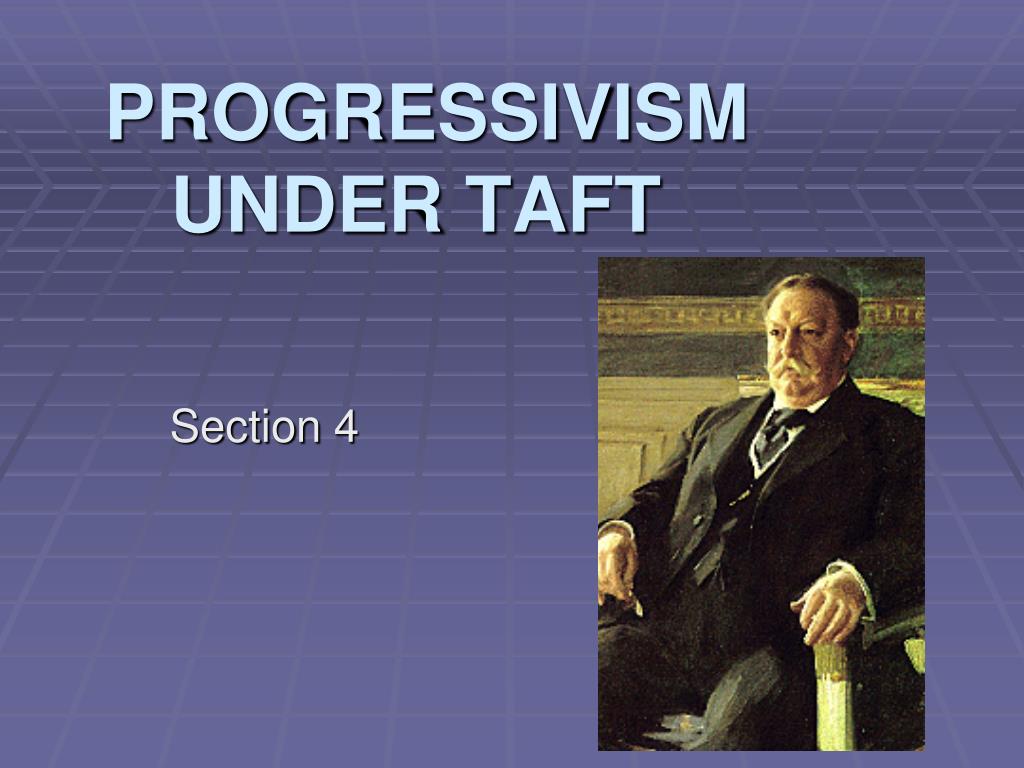 PROGRESSIVISM UNDER TAFT

Section 4